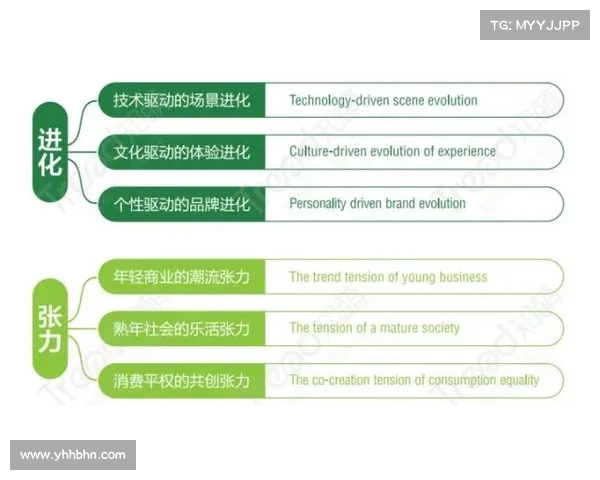 TG: MYYJJPP

进化

技术驱动的场景进化 Technology-driven scene evolution

文化驱动的体验进化 Culture-driven evolution of experience

个性驱动的品牌进化 Personality driven brand evolution

张力

年轻商业的潮流张力 The trend tension of young business

熟年社会的乐活张力 The tension of a mature society

消费平权的共创张力 The co-creation tension of consumption equality

www.yhhbhn.com